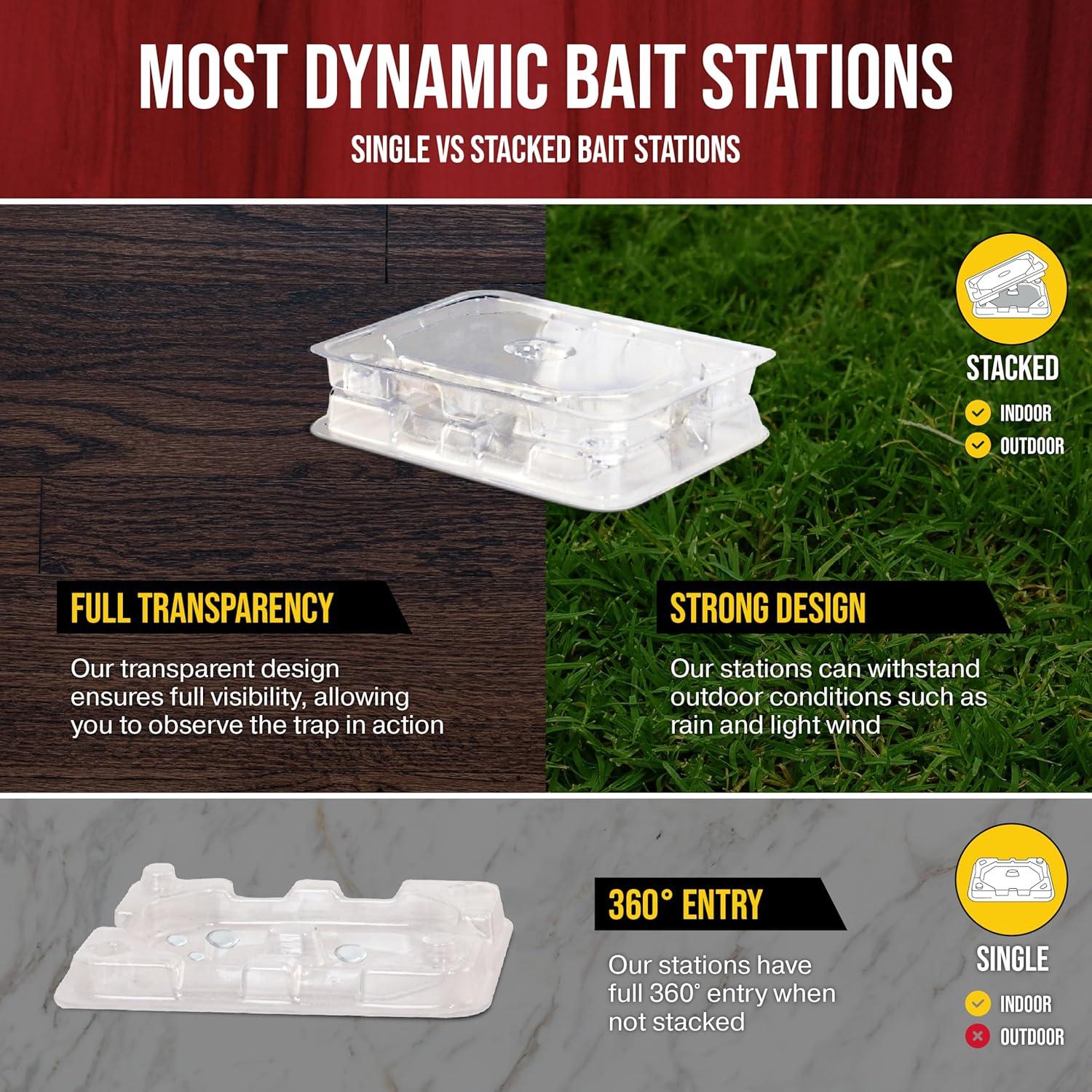 MOST DYNAMIC BAIT STATIONS
SINGLE VS STACKED BAIT STATIONS

STACKED
INDOOR
OUTDOOR

FULL TRANSPARENCY
Our transparent design ensures full visibility, allowing you to observe the trap in action

STRONG DESIGN
Our stations can withstand outdoor conditions such as rain and light wind

360° ENTRY
Our stations have full 360° entry when not stacked

SINGLE
INDOOR
OUTDOOR